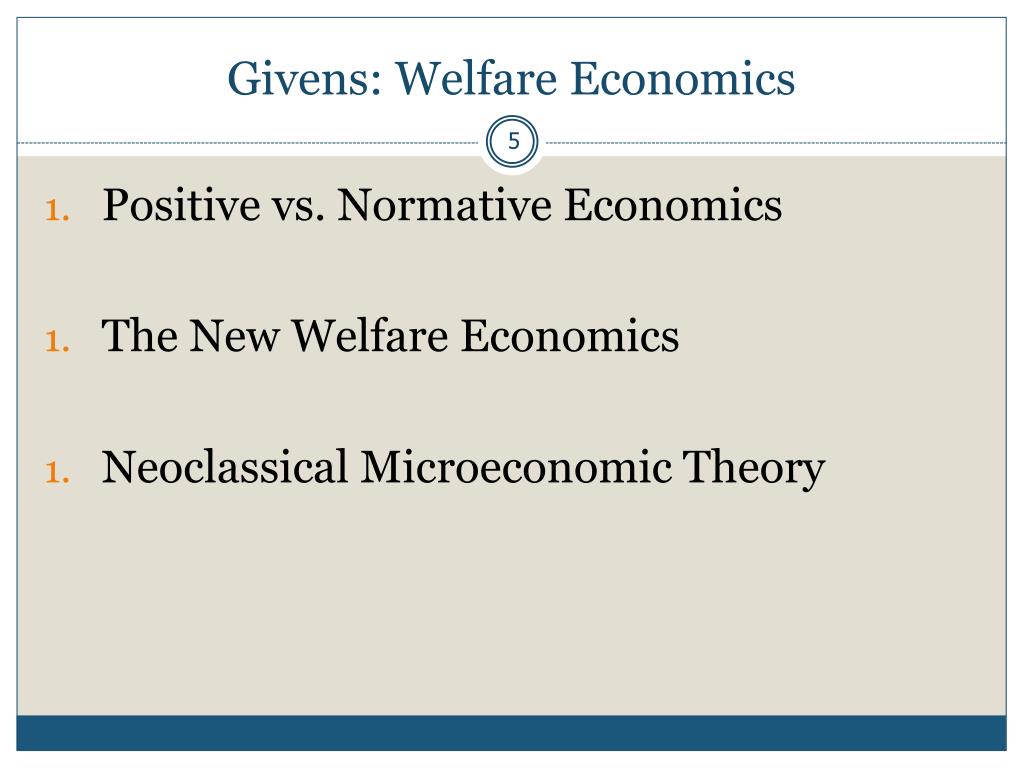 Givens: Welfare Economics

5

1. Positive vs. Normative Economics

1. The New Welfare Economics

1. Neoclassical Microeconomic Theory